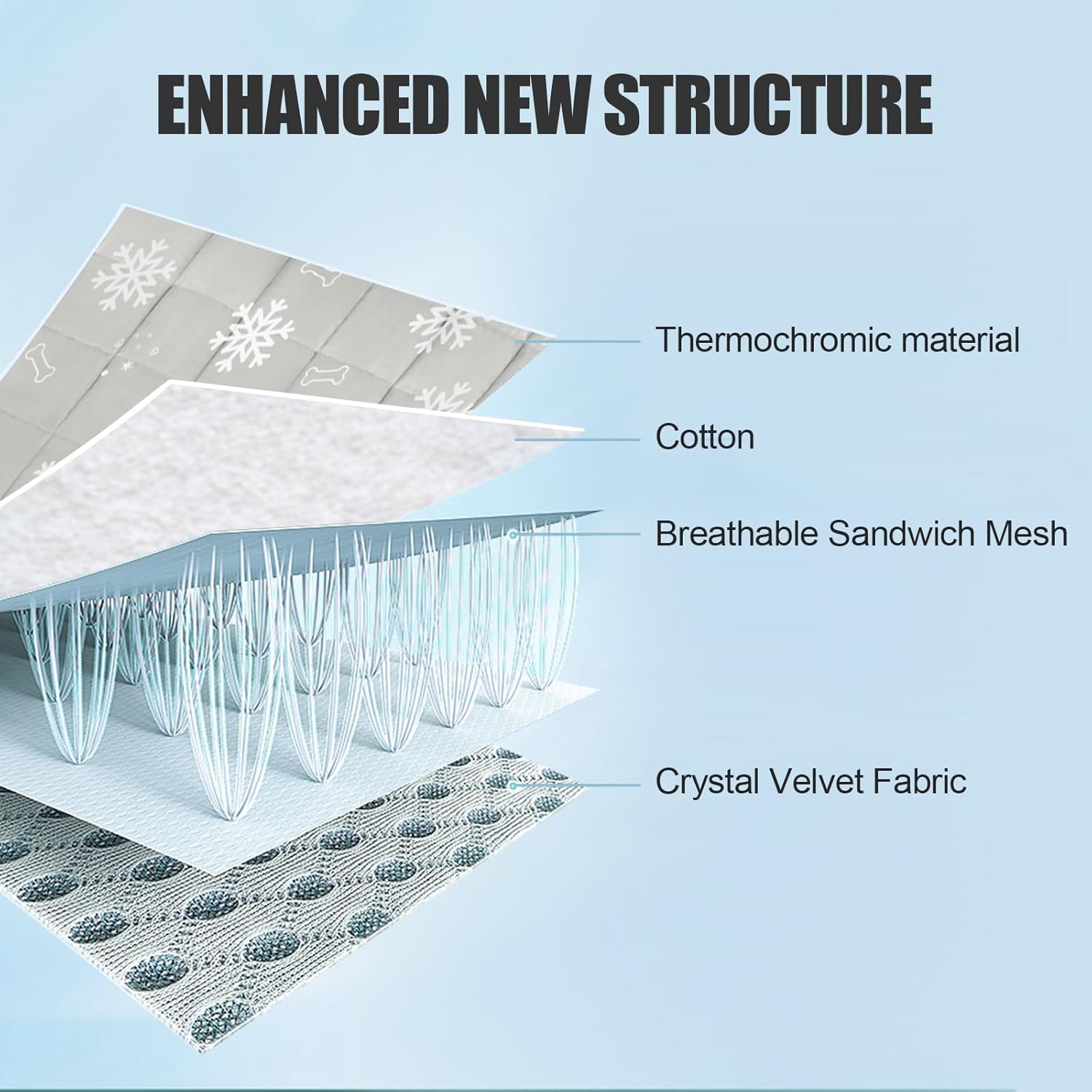 ENHANCED NEW STRUCTURE

Thermochromic material

Cotton

Breathable Sandwich Mesh

Crystal Velvet Fabric